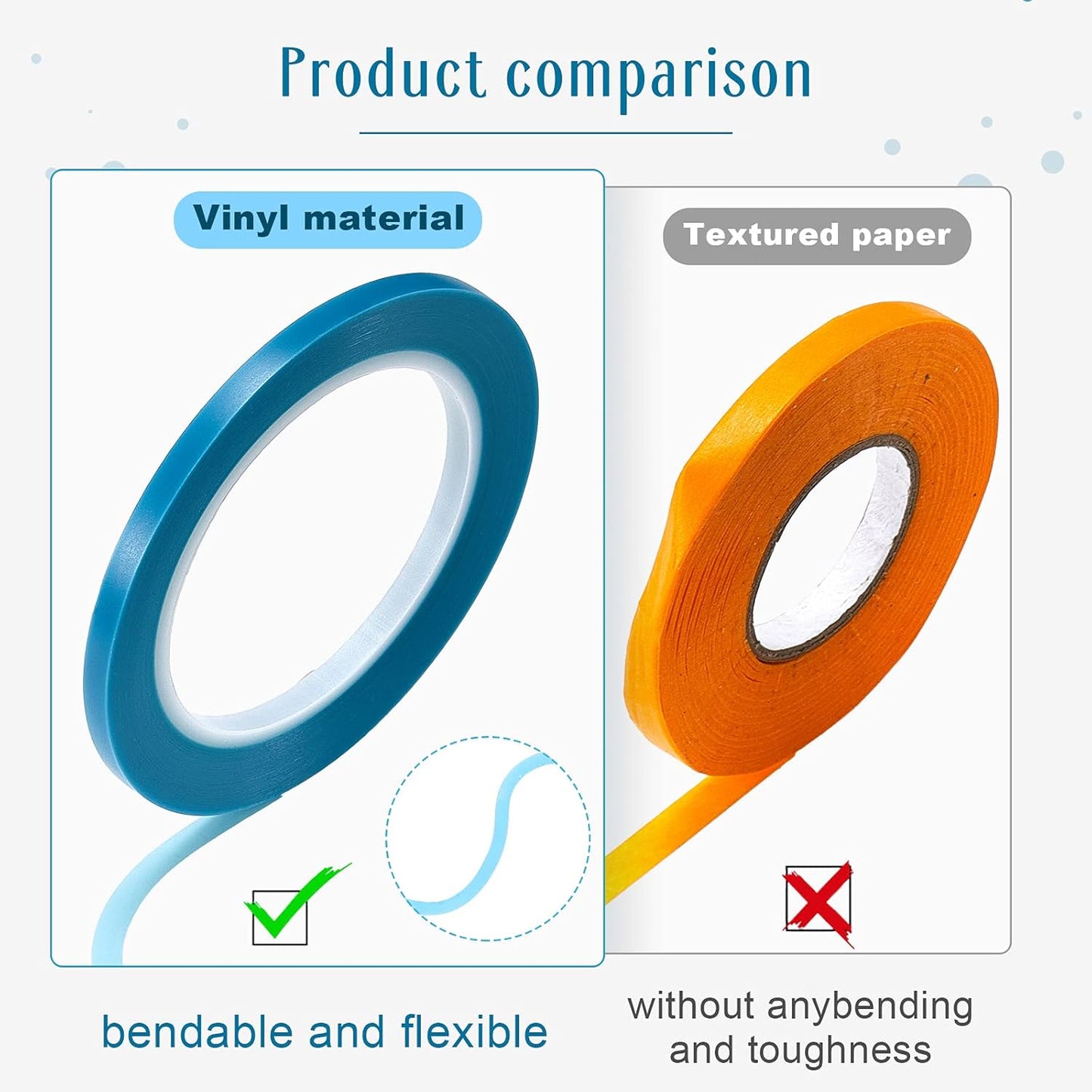 Product comparison

Vinyl material

Textured paper

bendable and flexible

without anybending and toughness